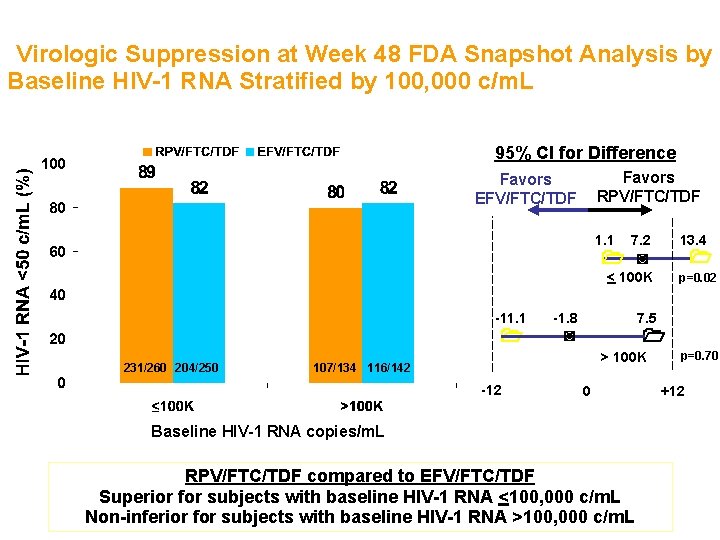 Virologic Suppression at Week 48 FDA Snapshot Analysis by Baseline HIV-1 RNA Stratified by 100,000 c/mL

RPV/FTC/TDF EFV/FTC/TDF

HIV-1 RNA <50 c/mL (%)

100
80
60
40
20
0

89 82 80 82

231/260 204/250 107/134 116/142

≤100K >100K

Baseline HIV-1 RNA copies/mL

95% CI for Difference

Favors EFV/FTC/TDF

Favors RPV/FTC/TDF

1.1 7.2 13.4

≤ 100K p=0.02

-11.1 -1.8 7.5

> 100K p=0.70

-12 0 +12

RPV/FTC/TDF compared to EFV/FTC/TDF
Superior for subjects with baseline HIV-1 RNA ≤100,000 c/mL
Non-inferior for subjects with baseline HIV-1 RNA >100,000 c/mL